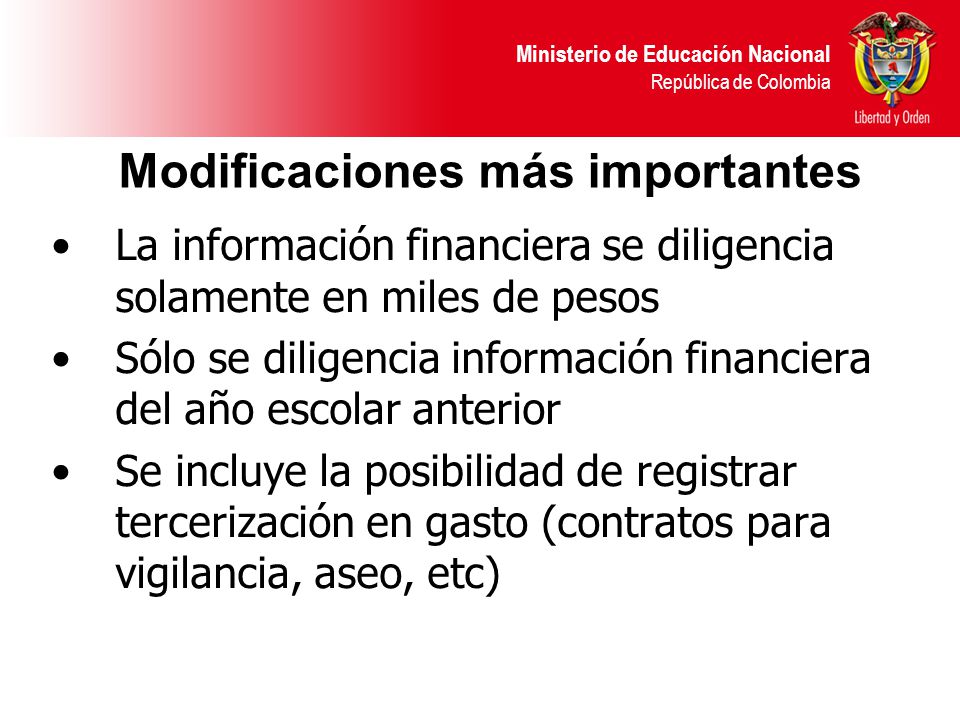 Ministerio de Educación Nacional
República de Colombia

Libertad y Orden

Modificaciones más importantes

• La información financiera se diligencia solamente en miles de pesos
• Sólo se diligencia información financiera del año escolar anterior
• Se incluye la posibilidad de registrar tercerización en gasto (contratos para vigilancia, aseo, etc)